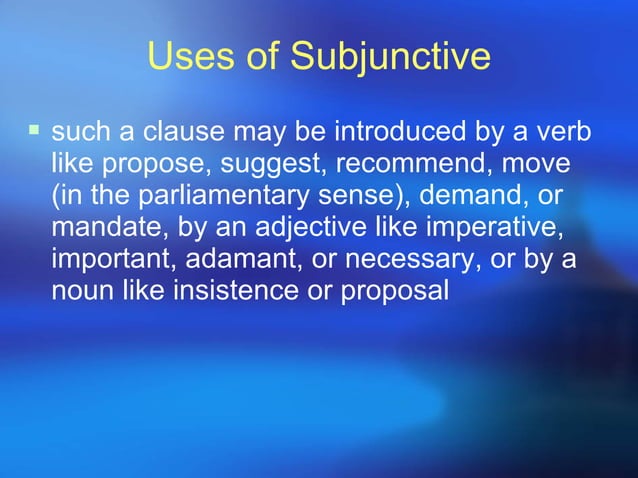 Uses of Subjunctive

▪ such a clause may be introduced by a verb like propose, suggest, recommend, move (in the parliamentary sense), demand, or mandate, by an adjective like imperative, important, adamant, or necessary, or by a noun like insistence or proposal